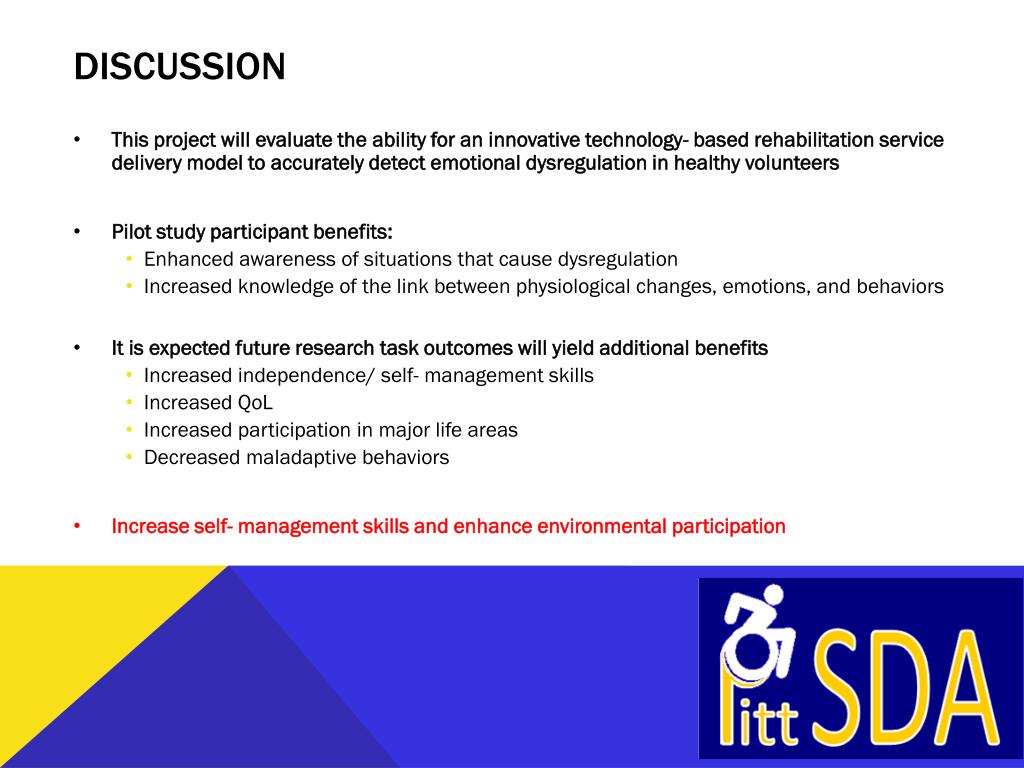 DISCUSSION

• This project will evaluate the ability for an innovative technology- based rehabilitation service delivery model to accurately detect emotional dysregulation in healthy volunteers

• Pilot study participant benefits:
  • Enhanced awareness of situations that cause dysregulation
  • Increased knowledge of the link between physiological changes, emotions, and behaviors

• It is expected future research task outcomes will yield additional benefits
  • Increased independence/ self- management skills
  • Increased QoL
  • Increased participation in major life areas
  • Decreased maladaptive behaviors

• Increase self- management skills and enhance environmental participation

Pitt SDA